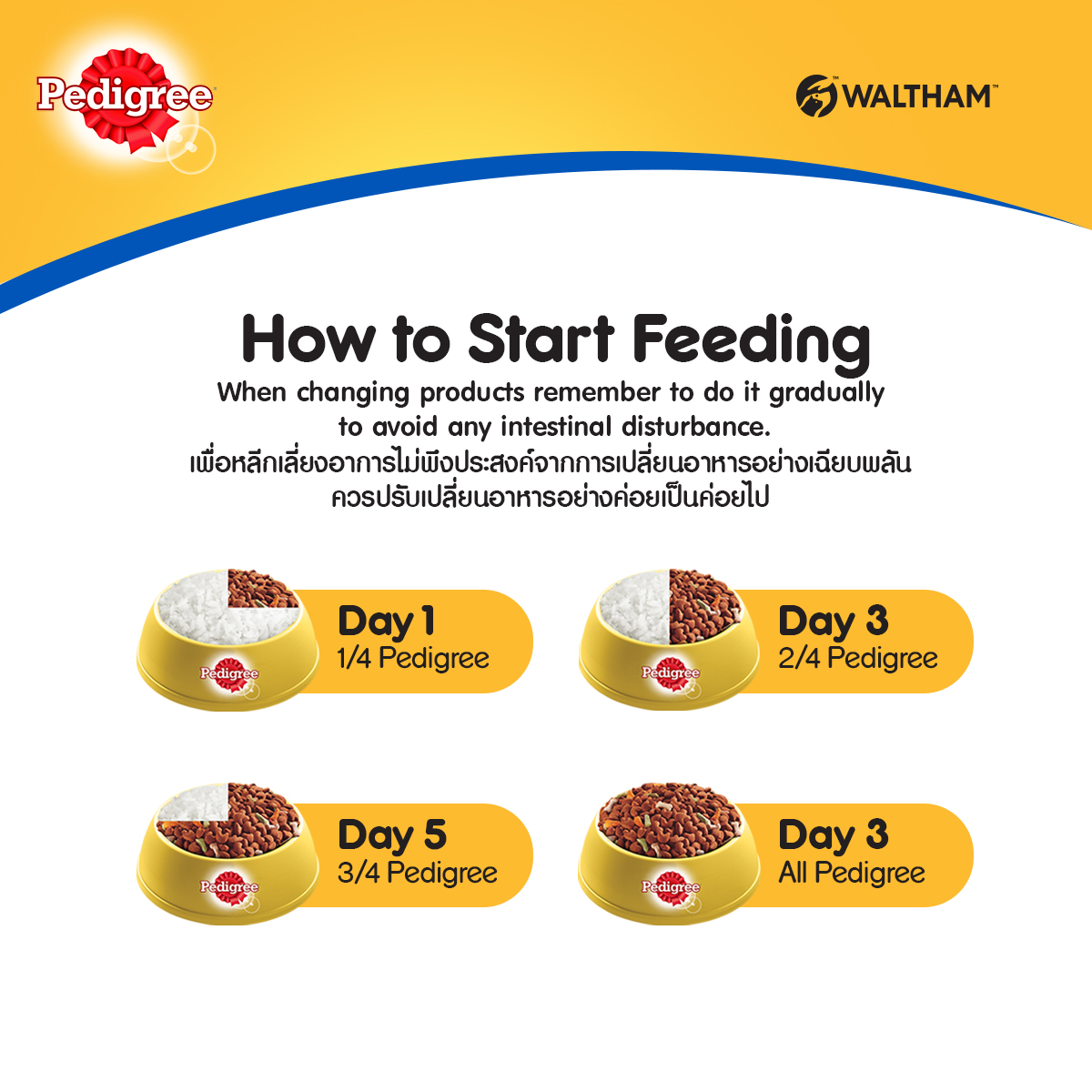 Pedigree

WALTHAM™

How to Start Feeding

When changing products remember to do it gradually to avoid any intestinal disturbance.
เพื่อหลีกเลี่ยงอาการไม่พึงประสงค์จากการเปลี่ยนอาหารอย่างเฉียบพลัน ควรปรับเปลี่ยนอาหารอย่างค่อยเป็นค่อยไป

Pedigree
Day 1
1/4 Pedigree

Pedigree
Day 3
2/4 Pedigree

Pedigree
Day 5
3/4 Pedigree

Pedigree
Day 3
All Pedigree